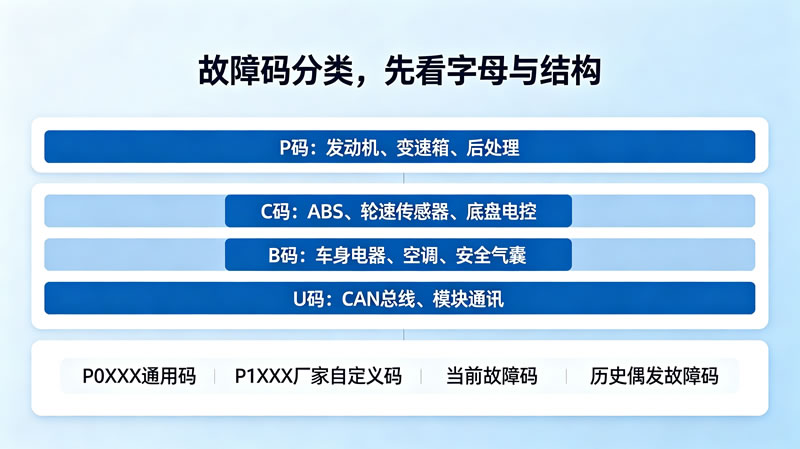 故障码分类，先看字母与结构

P码：发动机、变速箱、后处理

C码：ABS、轮速传感器、底盘电控

B码：车身电器、空调、安全气囊

U码：CAN总线、模块通讯

P0XXX通用码 | P1XXX厂家自定义码 | 当前故障码 | 历史偶发故障码